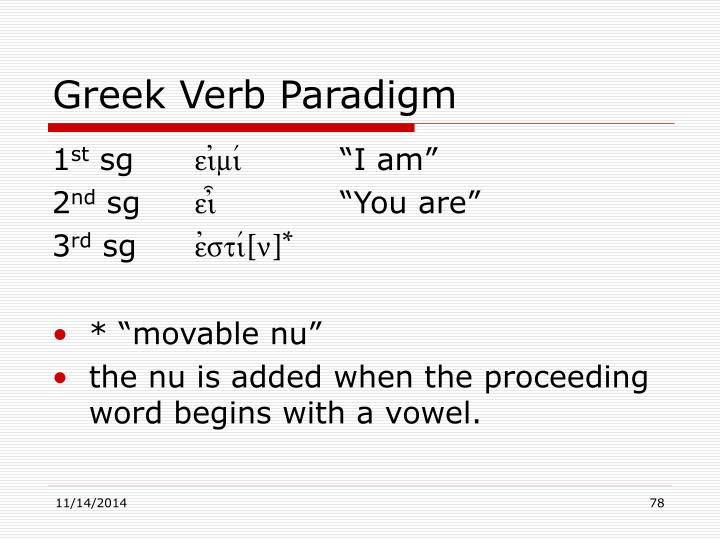 Greek Verb Paradigm

1st sg εἰμί "I am"
2nd sg εἶ "You are"
3rd sg ἐστί[ν]*

• * "movable nu"
• the nu is added when the proceeding word begins with a vowel.

11/14/2014

78